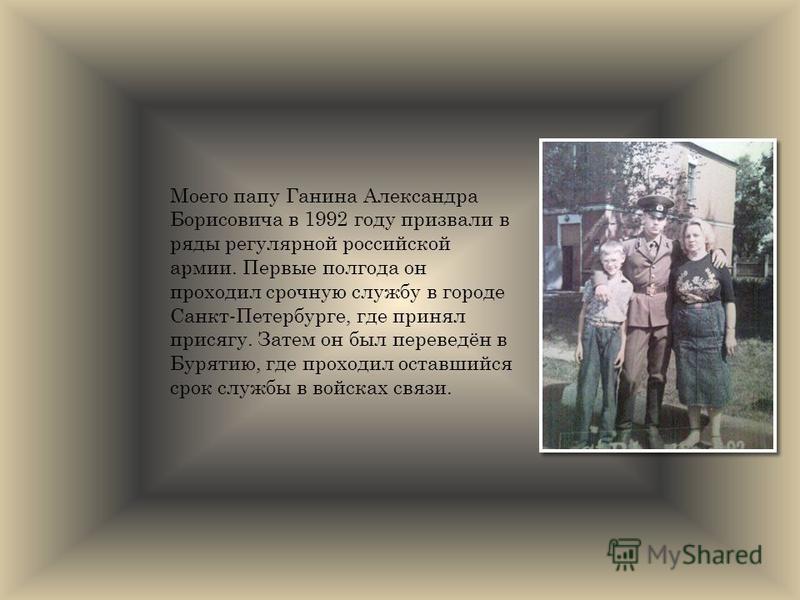 Моего папу Ганина Александра Борисовича в 1992 году призвали в ряды регулярной российской армии. Первые полгода он проходил срочную службу в городе Санкт-Петербурге, где принял присягу. Затем он был переведён в Бурятию, где проходил оставшийся срок службы в войсках связи.

MyShared